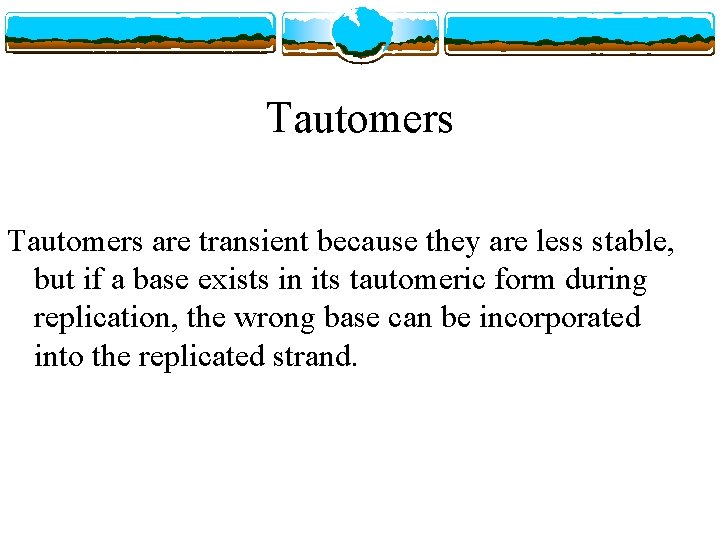 Tautomers

Tautomers are transient because they are less stable, but if a base exists in its tautomeric form during replication, the wrong base can be incorporated into the replicated strand.